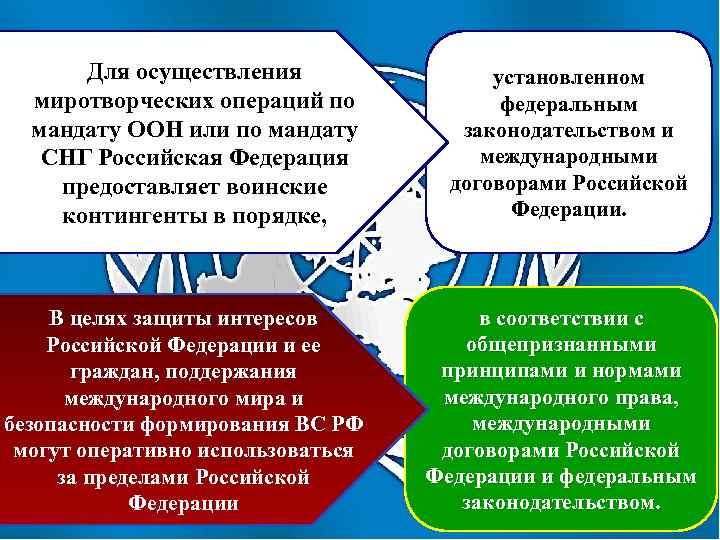 Для осуществления миротворческих операций по мандату ООН или по мандату СНГ Российская Федерация предоставляет воинские контингенты в порядке,

установленном федеральным законодательством и международными договорами Российской Федерации.

В целях защиты интересов Российской Федерации и ее граждан, поддержания международного мира и безопасности формирования ВС РФ могут оперативно использоваться за пределами Российской Федерации

в соответствии с общепризнанными принципами и нормами международного права, международными договорами Российской Федерации и федеральным законодательством.